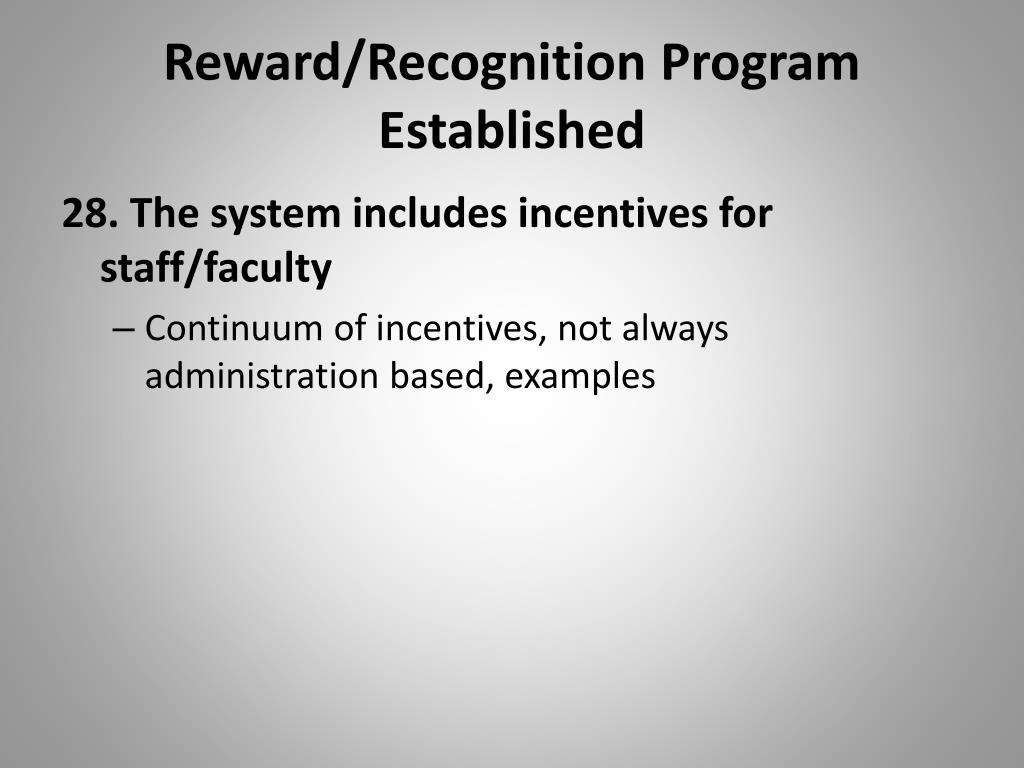 Reward/Recognition Program Established

28. The system includes incentives for staff/faculty

– Continuum of incentives, not always administration based, examples